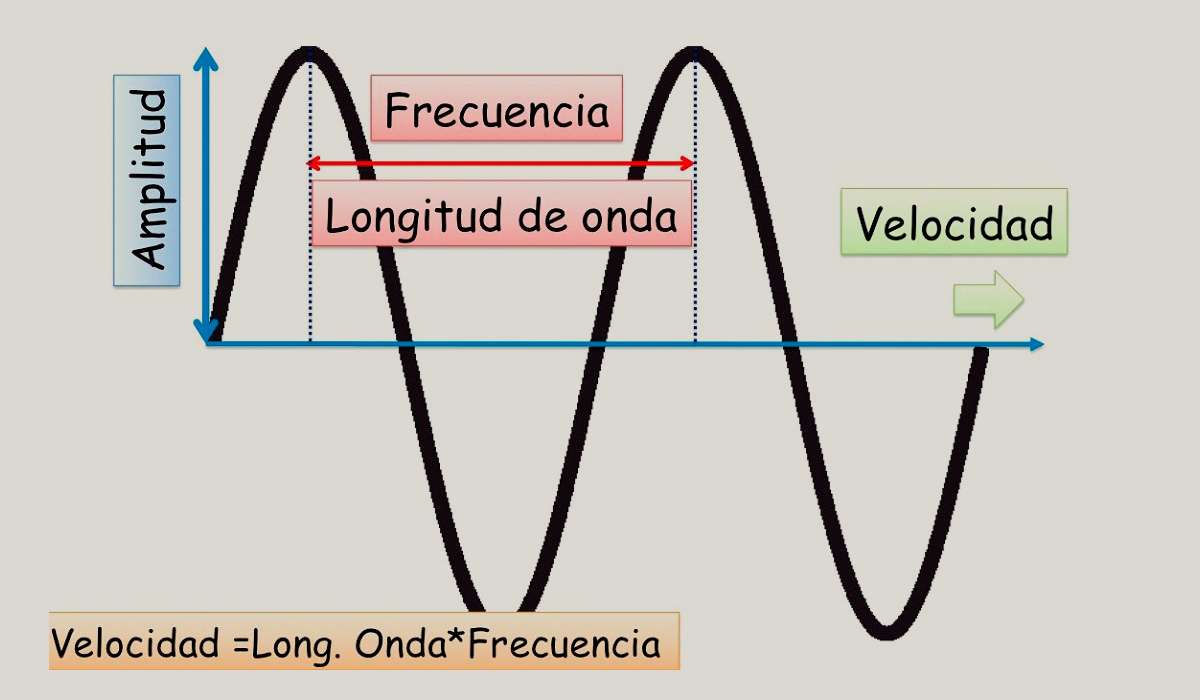 Amplitud

Frecuencia

Longitud de onda

Velocidad

Velocidad =Long. Onda*Frecuencia